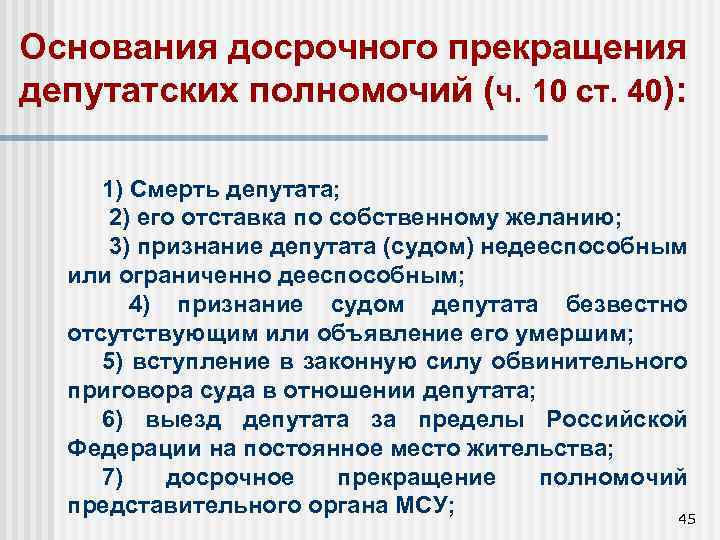 Основания досрочного прекращения депутатских полномочий (ч. 10 ст. 40):

1) Смерть депутата;

2) его отставка по собственному желанию;

3) признание депутата (судом) недееспособным или ограниченно дееспособным;

4) признание судом депутата безвестно отсутствующим или объявление его умершим;

5) вступление в законную силу обвинительного приговора суда в отношении депутата;

6) выезд депутата за пределы Российской Федерации на постоянное место жительства;

7) досрочное прекращение полномочий представительного органа МСУ;

45